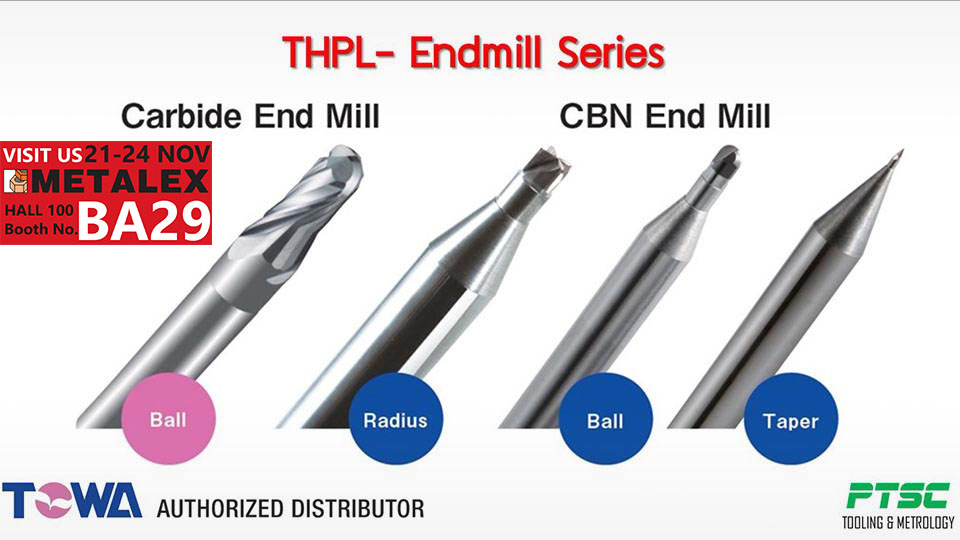 THPL- Endmill Series

Carbide End Mill

CBN End Mill

VISIT US 21-24 NOV
METALEX
HALL 100
Booth No. BA29

Ball

Radius

Ball

Taper

TOWA AUTHORIZED DISTRIBUTOR

PTSC
TOOLING & METROLOGY